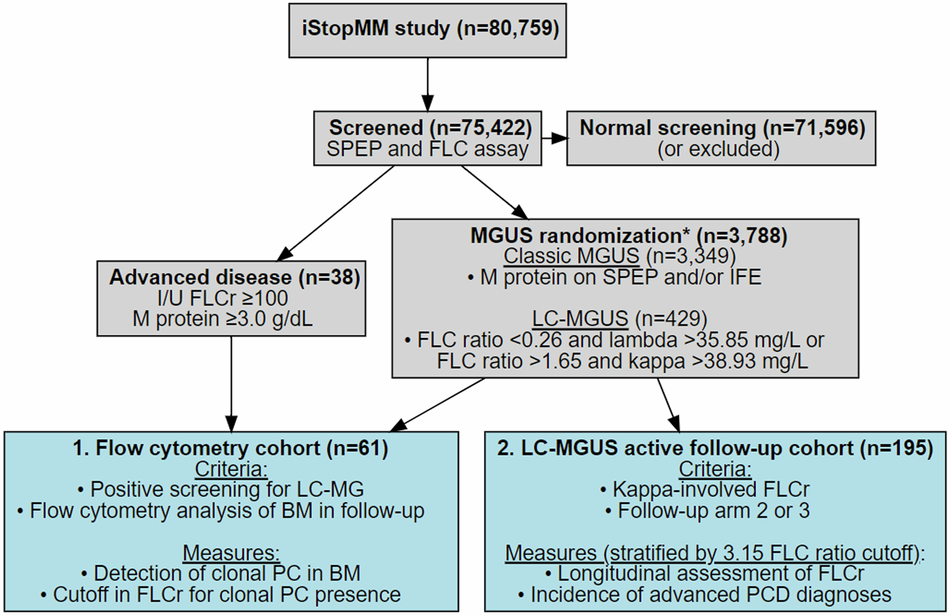 iStopMM study (n=80,759)

Screened (n=75,422)
SPEP and FLC assay

Normal screening (n=71,596)
(or excluded)

Advanced disease (n=38)
I/U FLCr ≥100
M protein ≥3.0 g/dL

MGUS randomization* (n=3,788)
Classic MGUS (n=3,349)
• M protein on SPEP and/or IFE

LC-MGUS (n=429)
• FLC ratio <0.26 and lambda >35.85 mg/L or FLC ratio >1.65 and kappa >38.93 mg/L

1. Flow cytometry cohort (n=61)
Criteria:
• Positive screening for LC-MG
• Flow cytometry analysis of BM in follow-up

Measures:
• Detection of clonal PC in BM
• Cutoff in FLCr for clonal PC presence

2. LC-MGUS active follow-up cohort (n=195)
Criteria:
• Kappa-involved FLCr
• Follow-up arm 2 or 3

Measures (stratified by 3.15 FLC ratio cutoff):
• Longitudinal assessment of FLCr
• Incidence of advanced PCD diagnoses